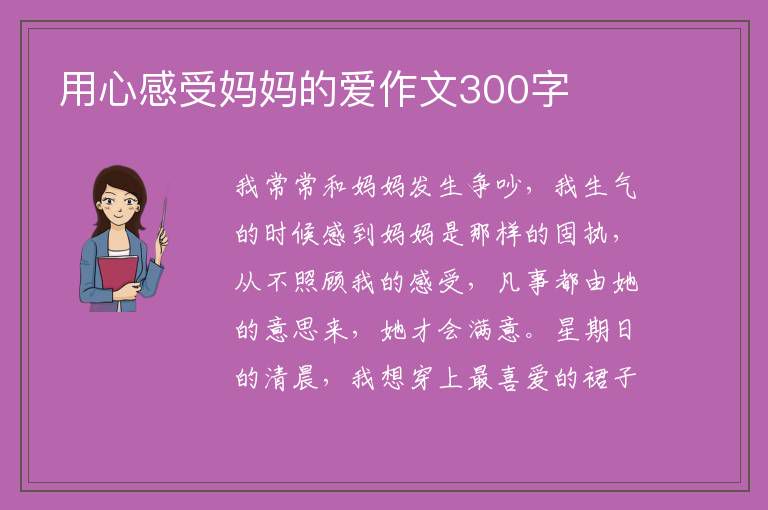 用心感受妈妈的爱作文300字

我常常和妈妈发生争吵，我生气的时候感到妈妈是那样的固执，从不照顾我的感受，凡事都由她的意思来，她才会满意。星期日的清晨，我想穿上最喜爱的裙子